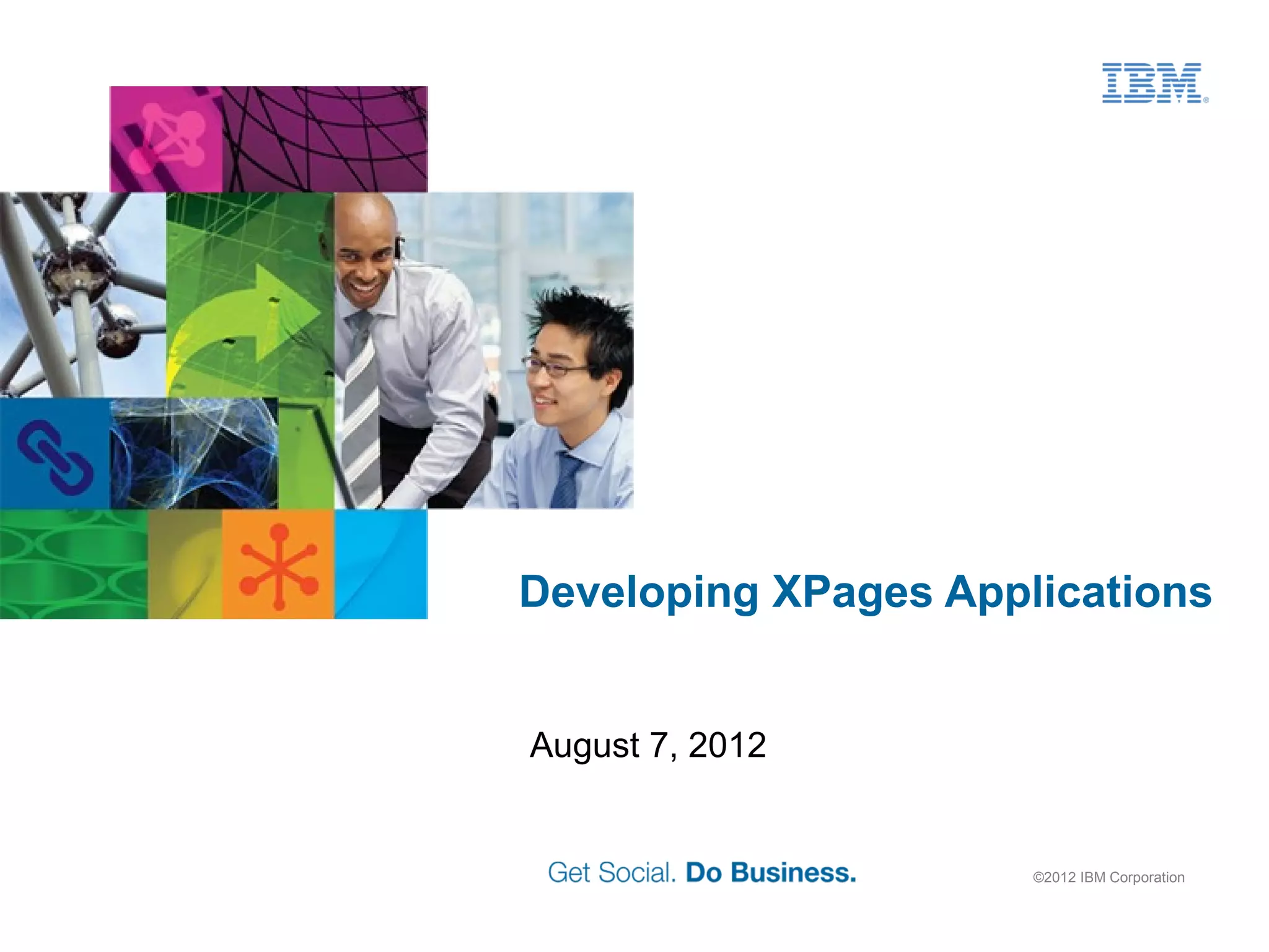 IBM®

Developing XPages Applications

August 7, 2012

Get Social. Do Business.

©2012 IBM Corporation